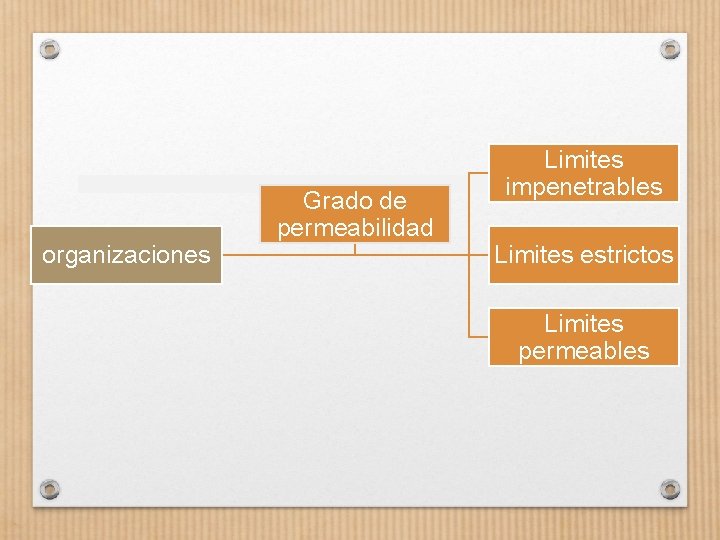 organizaciones

Grado de permeabilidad

Limites impenetrables

Limites estrictos

Limites permeables